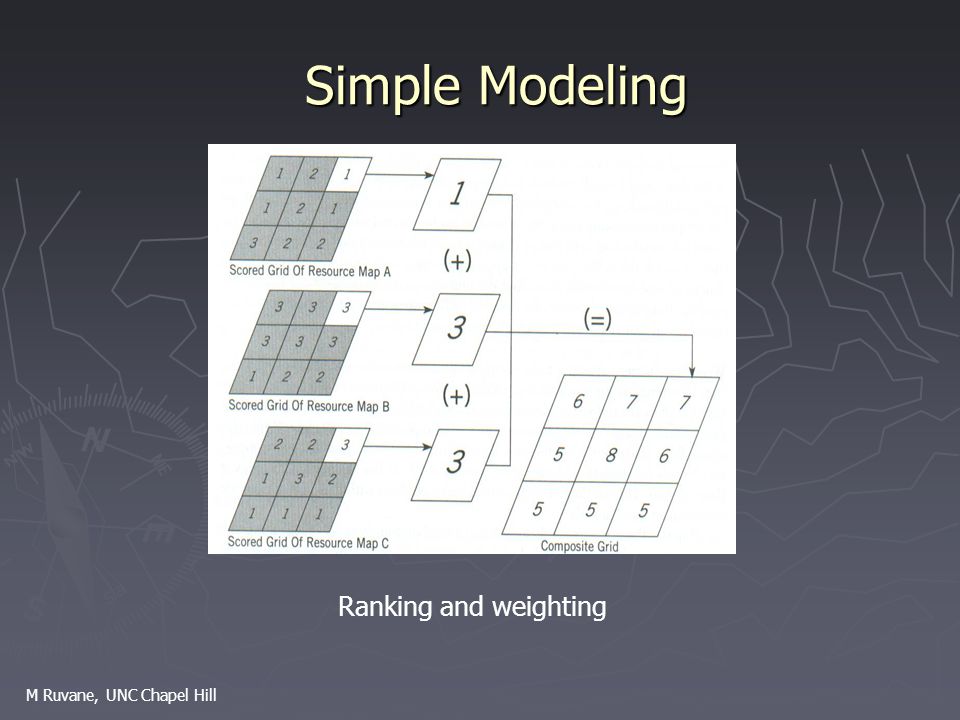 Simple Modeling

| 1 | 2 | 1 |
|---|---|---|
| 1 | 2 | 1 |
| 3 | 2 | 2 |

Scored Grid Of Resource Map A

1

(+)

| 3 | 3 | 3 |
|---|---|---|
| 3 | 3 | 3 |
| 1 | 2 | 2 |

Scored Grid Of Resource Map B

3

(+)

| 2 | 2 | 3 |
|---|---|---|
| 1 | 3 | 2 |
| 1 | 1 | 1 |

Scored Grid Of Resource Map C

3

(=)

| 6 | 7 | 7 |
|---|---|---|
| 5 | 8 | 6 |
| 5 | 5 | 5 |

Composite Grid

Ranking and weighting

M Ruvane, UNC Chapel Hill